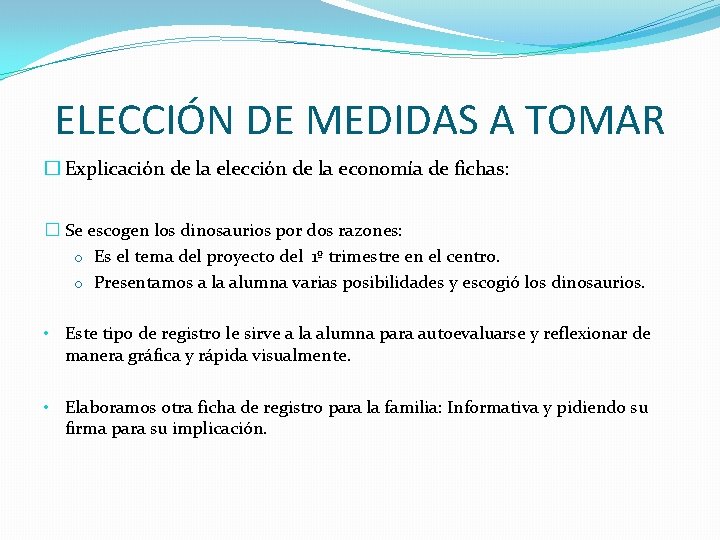 ELECCIÓN DE MEDIDAS A TOMAR

☐ Explicación de la elección de la economía de fichas:

☐ Se escogen los dinosaurios por dos razones:
o Es el tema del proyecto del 1º trimestre en el centro.
o Presentamos a la alumna varias posibilidades y escogió los dinosaurios.

• Este tipo de registro le sirve a la alumna para autoevaluarse y reflexionar de manera gráfica y rápida visualmente.

• Elaboramos otra ficha de registro para la familia: Informativa y pidiendo su firma para su implicación.